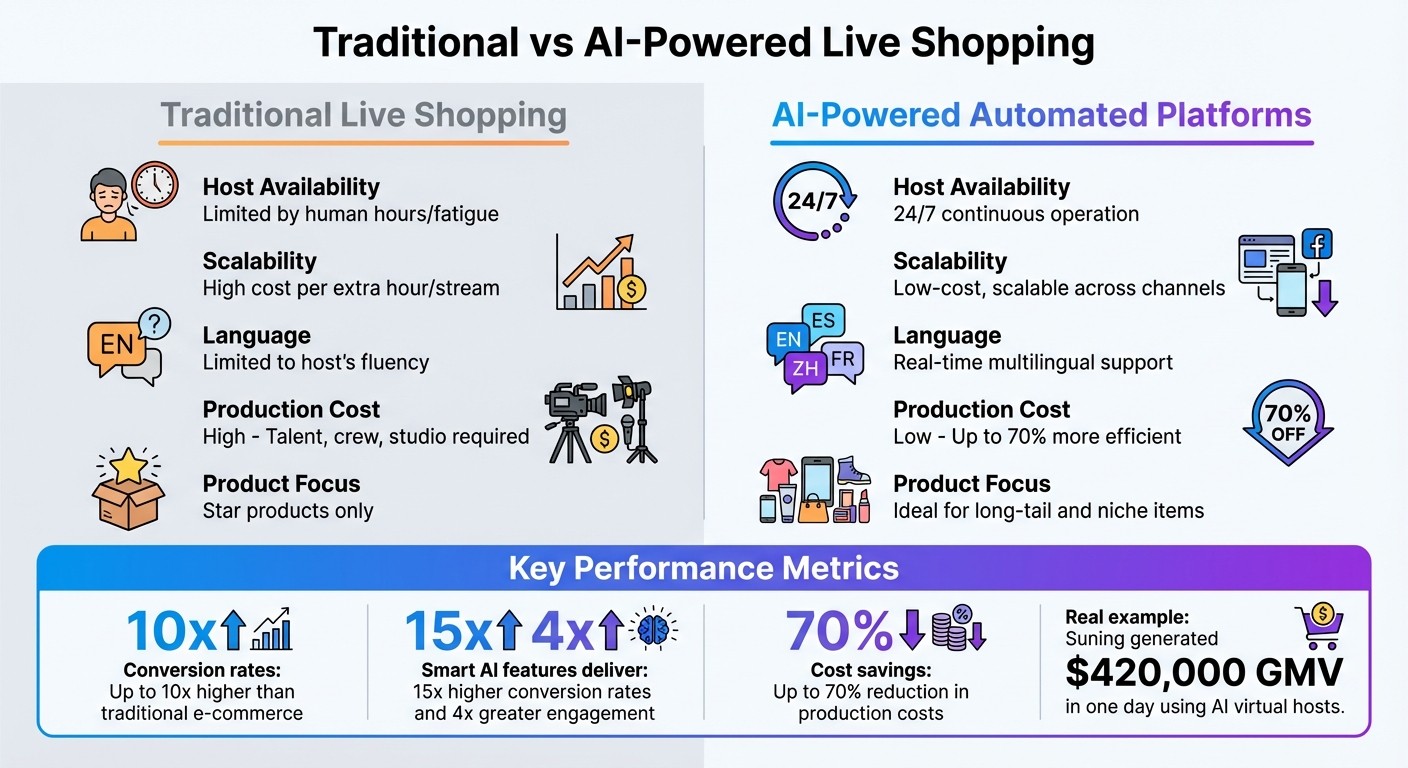 Traditional vs AI-Powered Live Shopping

Traditional Live Shopping

Host Availability
Limited by human hours/fatigue

Scalability
High cost per extra hour/stream

EN ?

Language
Limited to host's fluency

Production Cost
High - Talent, crew, studio required

Product Focus
Star products only

AI-Powered Automated Platforms

24/7

Host Availability
24/7 continuous operation

Scalability
Low-cost, scalable across channels

EN ES ZH FR

Language
Real-time multilingual support

Production Cost
Low - Up to 70% more efficient

70% OFF

Product Focus
Ideal for long-tail and niche items

Key Performance Metrics

10x
Conversion rates:
Up to 10x higher than traditional e-commerce

15x 4x
Smart AI features deliver:
15x higher conversion rates and 4x greater engagement

70%
Cost savings:
Up to 70% reduction in production costs

Real example:
Suning generated
$420,000 GMV
in one day using AI virtual hosts.